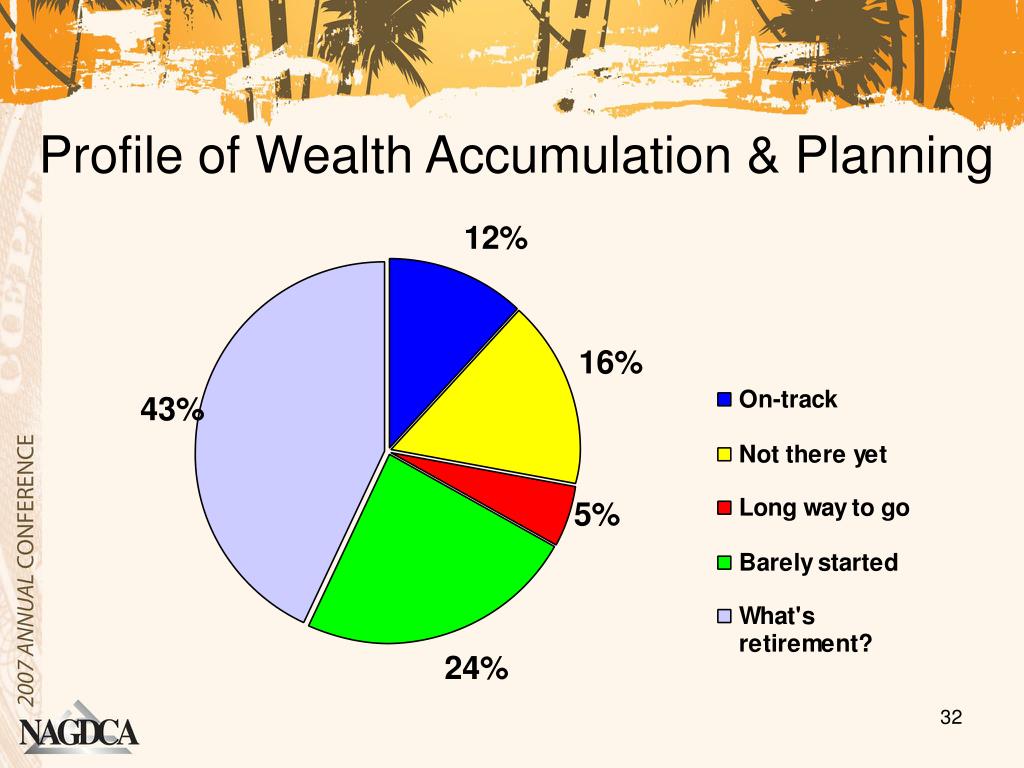 Profile of Wealth Accumulation & Planning

12%

16%

5%

24%

43%

On-track

Not there yet

Long way to go

Barely started

What's retirement?

2007 ANNUAL CONFERENCE

NAGDCA

32